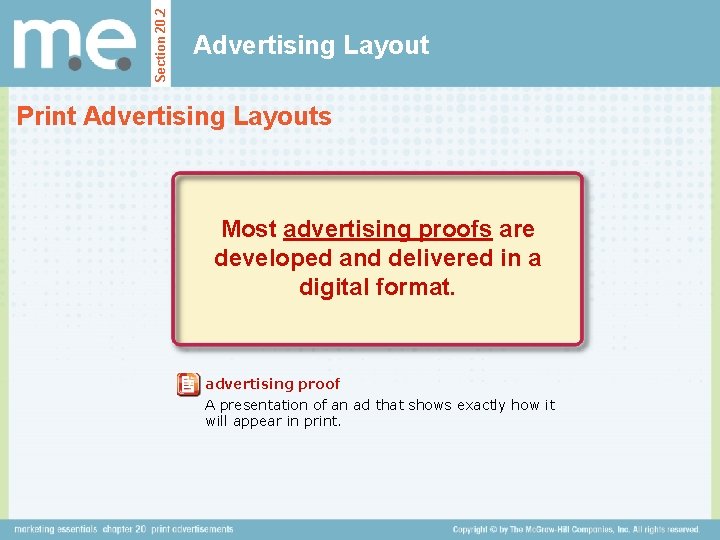 m.e. Section 20.2

Advertising Layout

Print Advertising Layouts

Most advertising proofs are developed and delivered in a digital format.

advertising proof
A presentation of an ad that shows exactly how it will appear in print.

marketing essentials chapter 20 print advertisements

Copyright © by The McGraw-Hill Companies, Inc. All rights reserved.